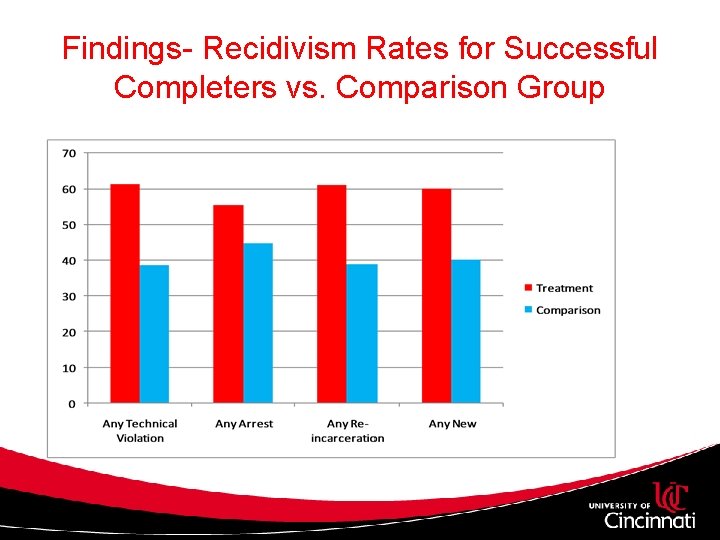 Findings- Recidivism Rates for Successful Completers vs. Comparison Group

70
60
50
40
30
20
10
0

Any Technical Violation
Any Arrest
Any Re-incarceration
Any New

Treatment
Comparison

UNIVERSITY OF
UC
Cincinnati